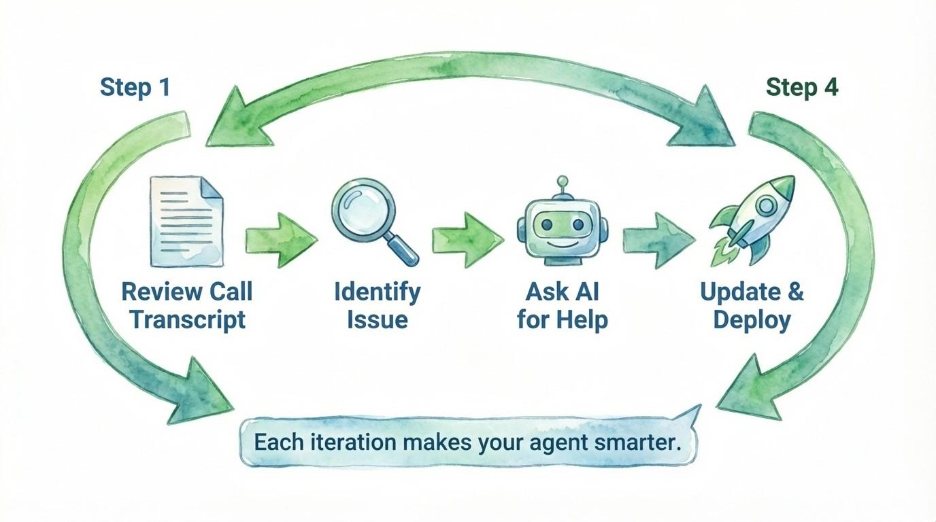 Step 1

Step 4

Review Call Transcript

Identify Issue

Ask AI for Help

Update & Deploy

Each iteration makes your agent smarter.